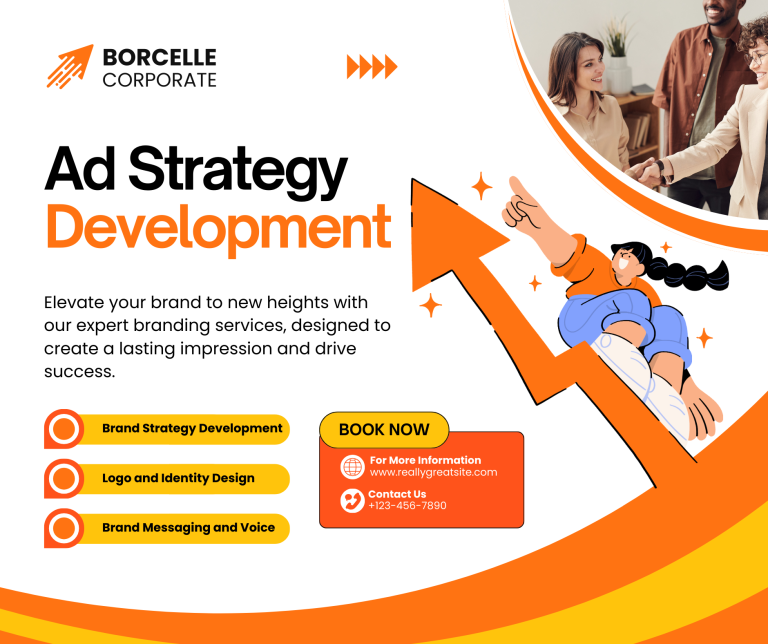 BORCELLE
CORPORATE

Ad Strategy
Development

Elevate your brand to new heights with our expert branding services, designed to create a lasting impression and drive success.

Brand Strategy Development

Logo and Identity Design

Brand Messaging and Voice

BOOK NOW

For More Information
www.reallygreatsite.com

Contact Us
+123-456-7890